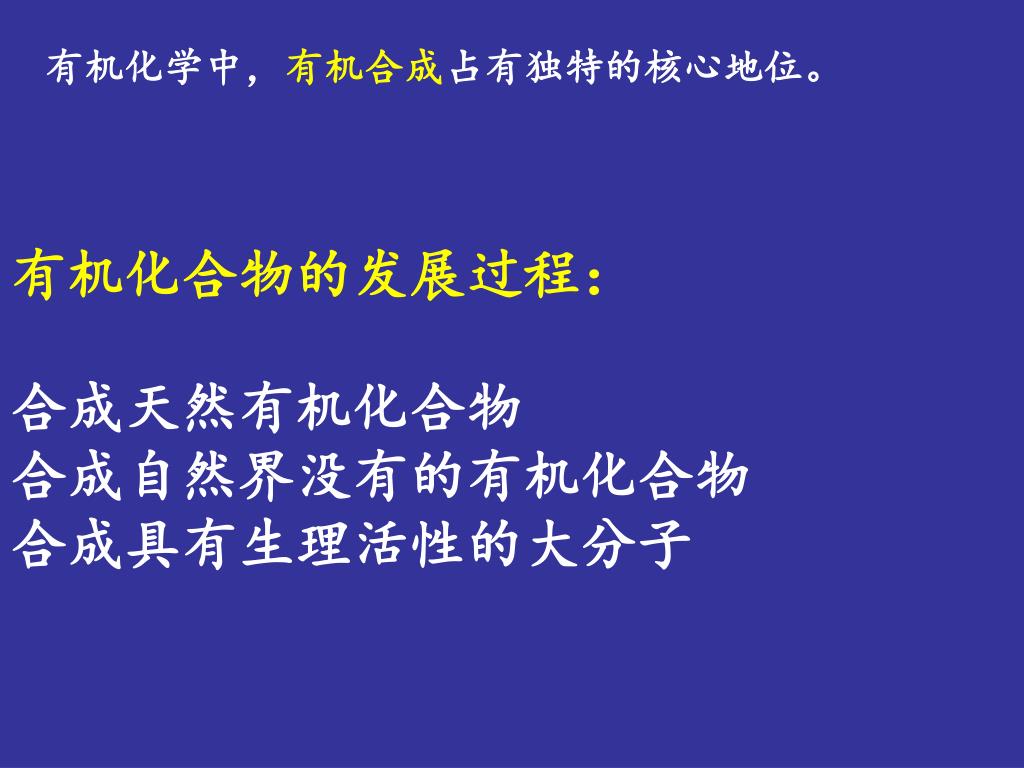 有机化学中，有机合成占有独特的核心地位。

有机化合物的发展过程：

合成天然有机化合物
合成自然界没有的有机化合物
合成具有生理活性的大分子